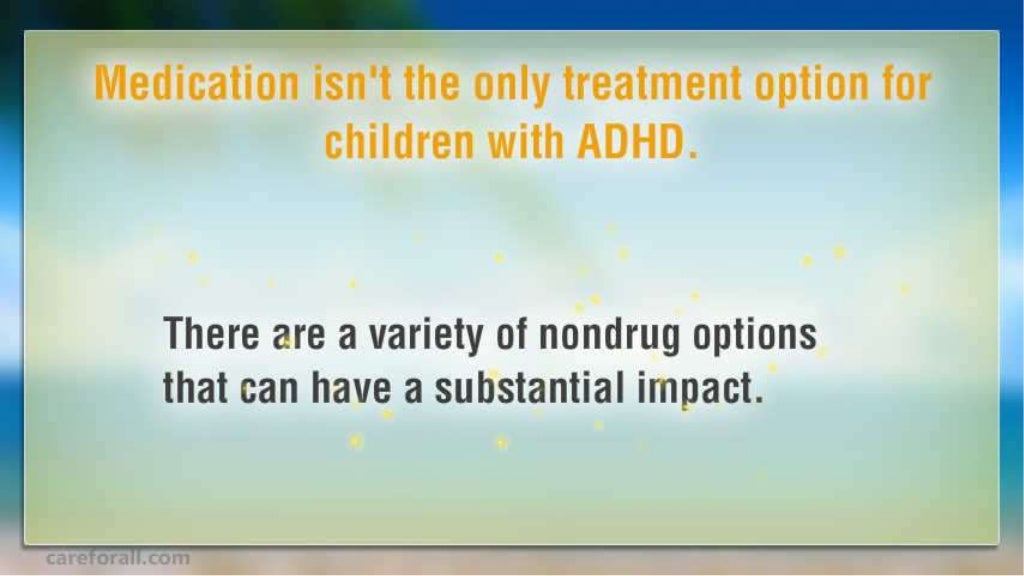 Medication isn't the only treatment option for children with ADHD.

There are a variety of nondrug options that can have a substantial impact.

careforall.com